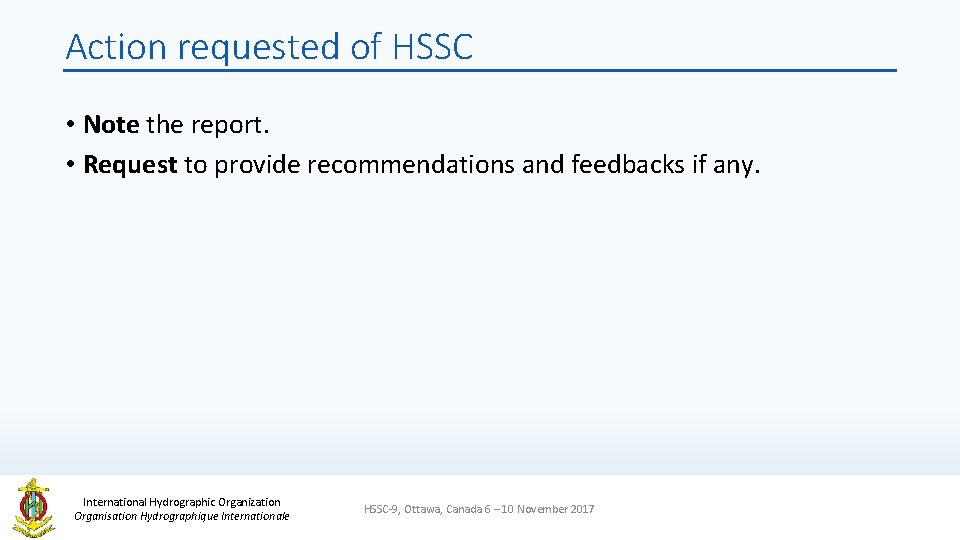 Action requested of HSSC

• Note the report.
• Request to provide recommendations and feedbacks if any.

International Hydrographic Organization
Organisation Hydrographique Internationale

HSSC-9, Ottawa, Canada 6 – 10 November 2017